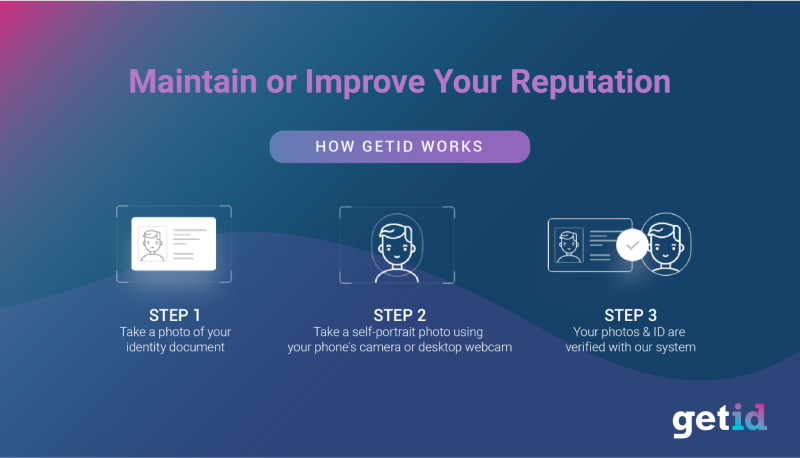 Maintain or Improve Your Reputation

HOW GETID WORKS

STEP 1
Take a photo of your identity document

STEP 2
Take a self-portrait photo using your phone's camera or desktop webcam

STEP 3
Your photos & ID are verified with our system

getid